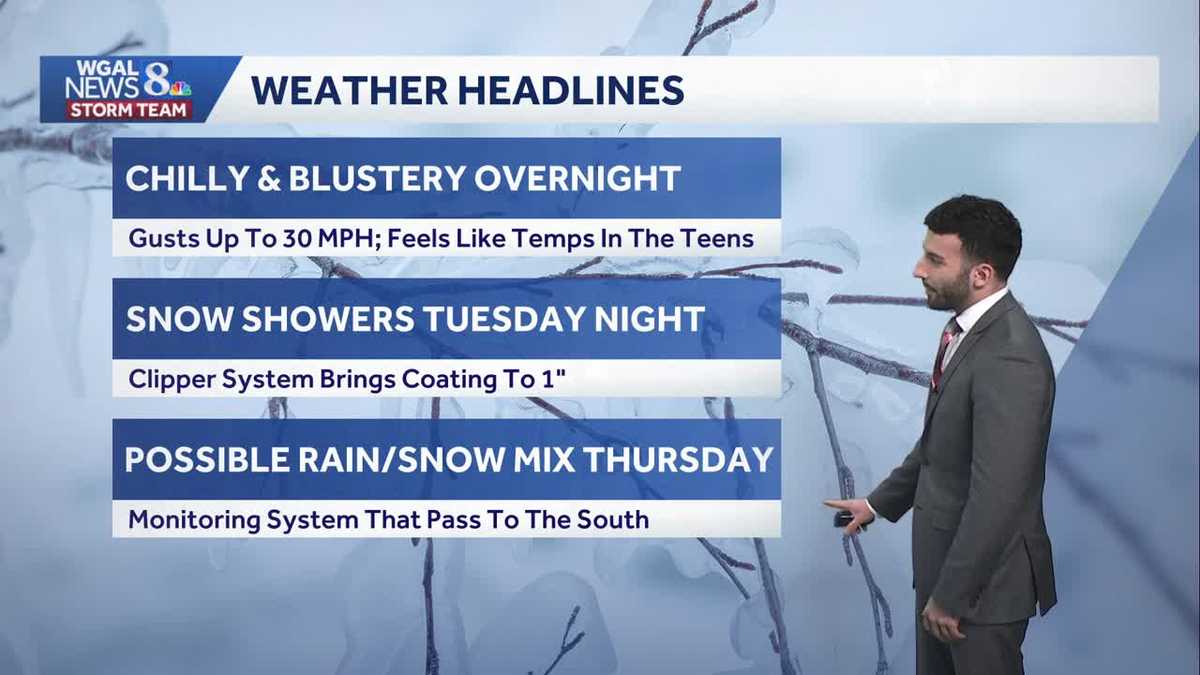 WGAL NEWS 8 STORM TEAM

WEATHER HEADLINES

CHILLY & BLUSTERY OVERNIGHT

Gusts Up To 30 MPH; Feels Like Temps In The Teens

SNOW SHOWERS TUESDAY NIGHT

Clipper System Brings Coating To 1"

POSSIBLE RAIN/SNOW MIX THURSDAY

Monitoring System That Pass To The South